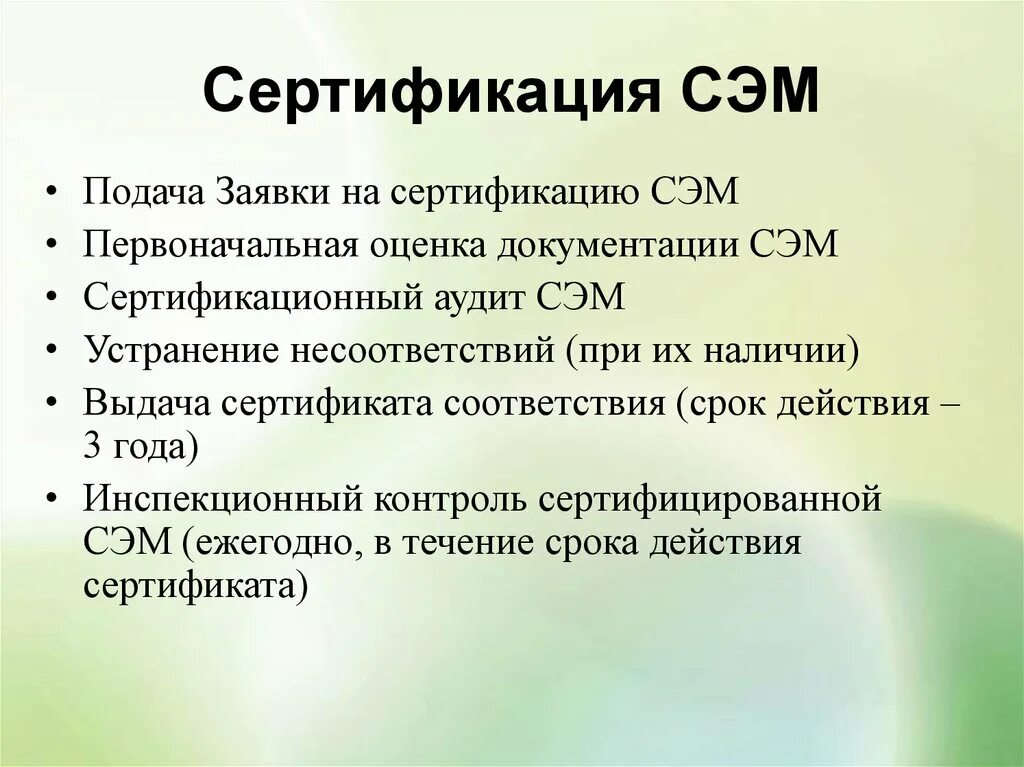 Сертификация СЭМ

• Подача Заявки на сертификацию СЭМ
• Первоначальная оценка документации СЭМ
• Сертификационный аудит СЭМ
• Устранение несоответствий (при их наличии)
• Выдача сертификата соответствия (срок действия – 3 года)
• Инспекционный контроль сертифицированной СЭМ (ежегодно, в течение срока действия сертификата)